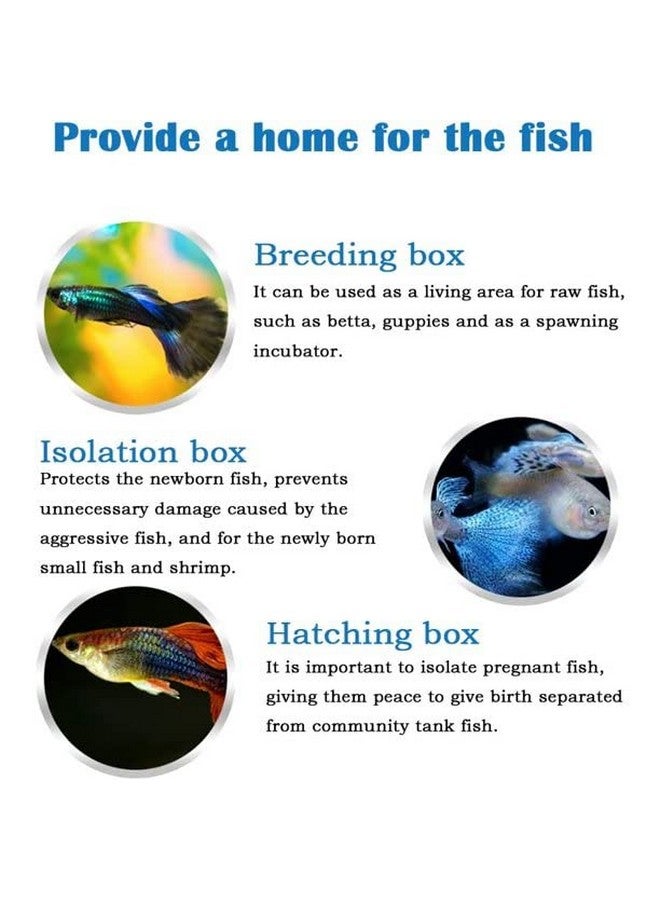 Provide a home for the fish

Breeding box
It can be used as a living area for raw fish, such as betta, guppies and as a spawning incubator.

Isolation box
Protects the newborn fish, prevents unnecessary damage caused by the aggressive fish, and for the newly born small fish and shrimp.

Hatching box
It is important to isolate pregnant fish, giving them peace to give birth separated from community tank fish.